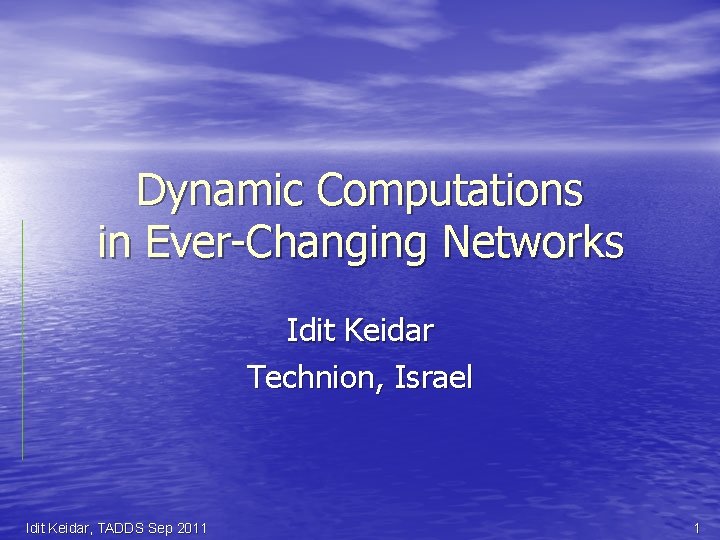 Dynamic Computations in Ever-Changing Networks

Idit Keidar
Technion, Israel

Idit Keidar, TADDS Sep 2011

1